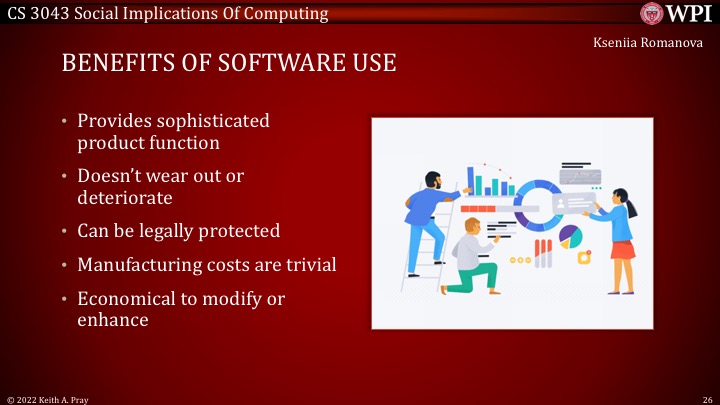 CS 3043 Social Implications Of Computing

WPI

Kseniia Romanova

BENEFITS OF SOFTWARE USE

• Provides sophisticated product function
• Doesn't wear out or deteriorate
• Can be legally protected
• Manufacturing costs are trivial
• Economical to modify or enhance

© 2022 Keith A. Pray

26